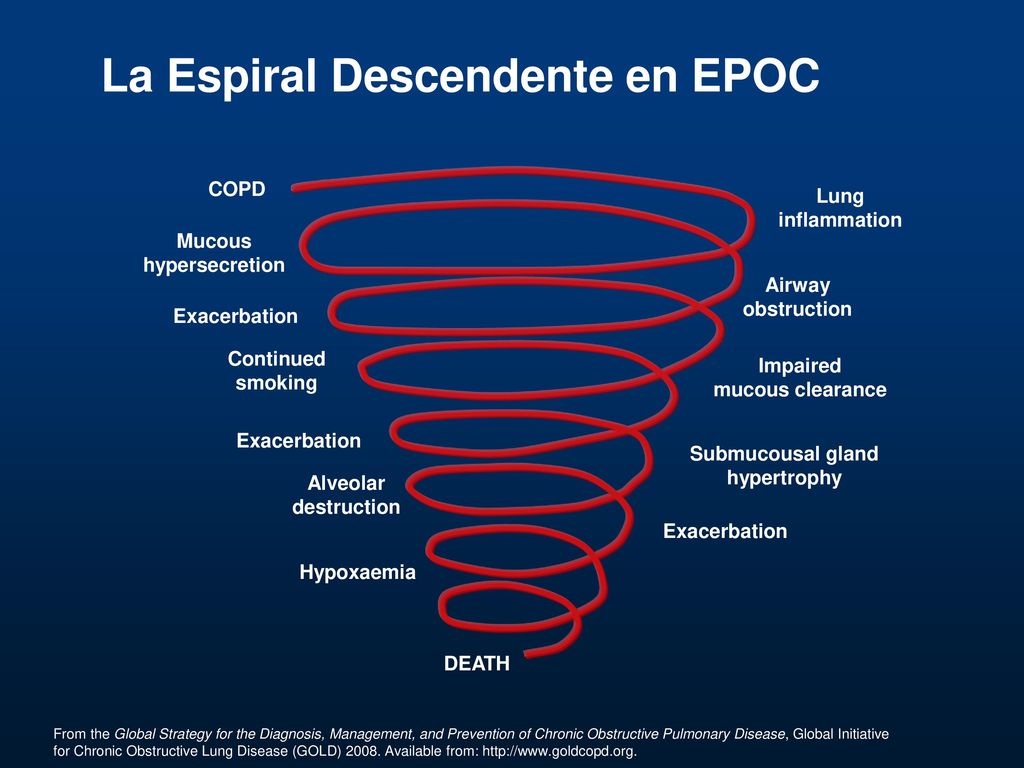 La Espiral Descendente en EPOC

COPD

Lung inflammation

Mucous hypersecretion

Airway obstruction

Exacerbation

Continued smoking

Impaired mucous clearance

Exacerbation

Submucousal gland hypertrophy

Alveolar destruction

Exacerbation

Hypoxaemia

DEATH

From the Global Strategy for the Diagnosis, Management, and Prevention of Chronic Obstructive Pulmonary Disease, Global Initiative for Chronic Obstructive Lung Disease (GOLD) 2008. Available from: http://www.goldcopd.org.